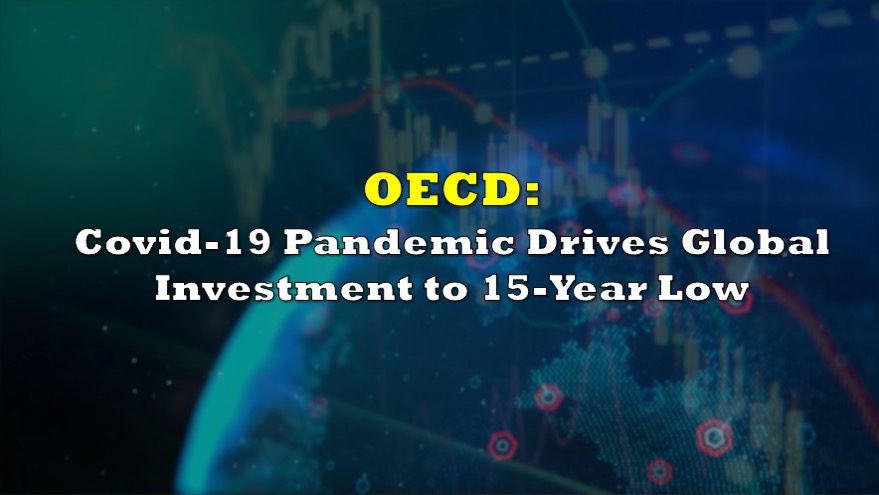 OECD:
Covid-19 Pandemic Drives Global Investment to 15-Year Low